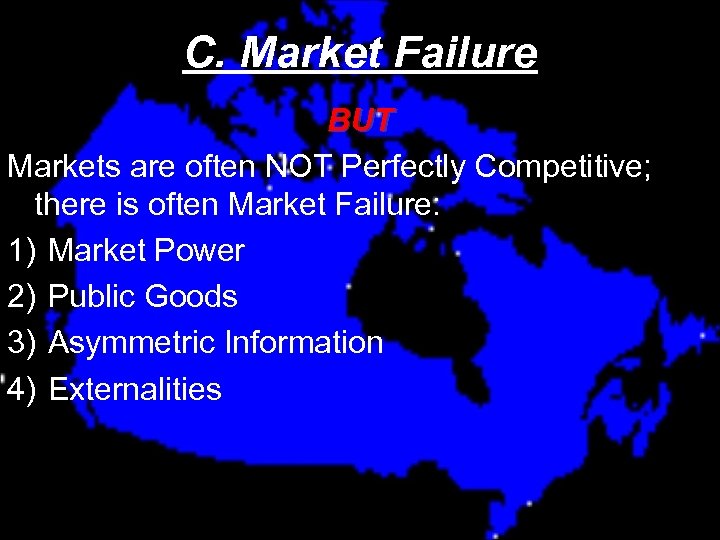 C. Market Failure

BUT

Markets are often NOT Perfectly Competitive; there is often Market Failure:

1) Market Power
2) Public Goods
3) Asymmetric Information
4) Externalities